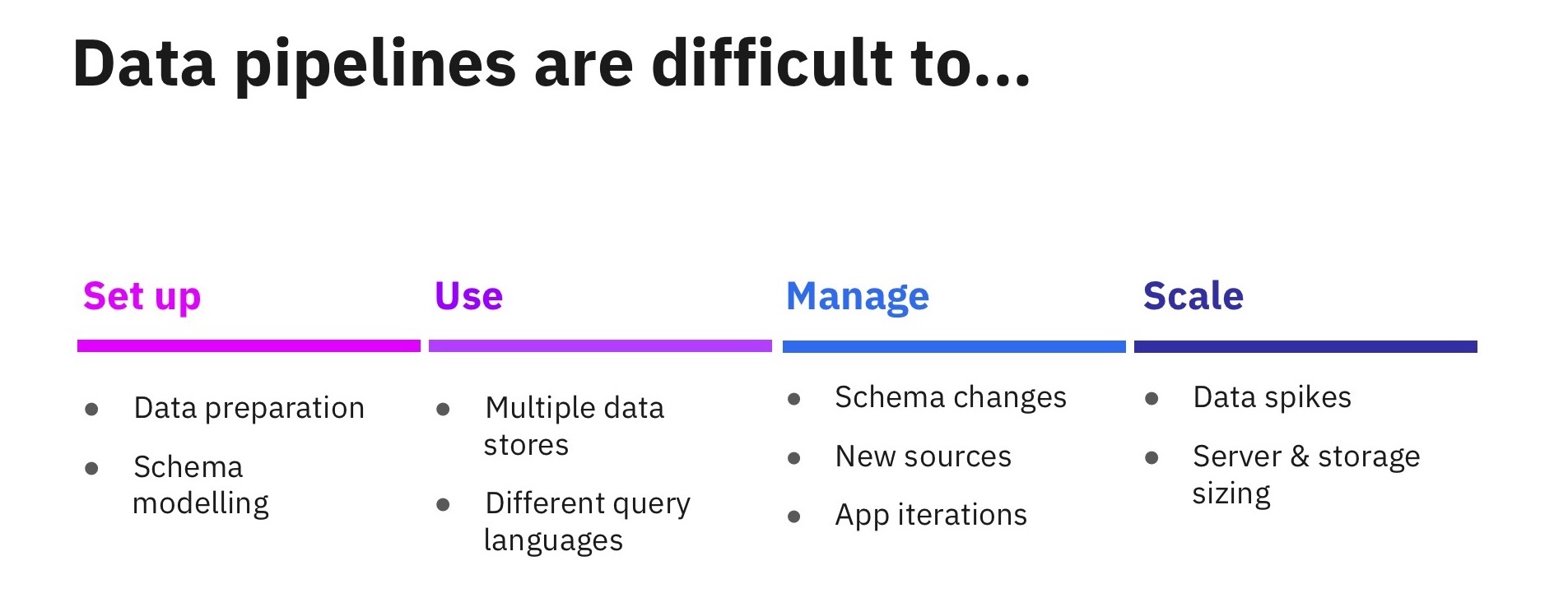 Data pipelines are difficult to...

Set up

- Data preparation
- Schema modelling

Use

- Multiple data stores
- Different query languages

Manage

- Schema changes
- New sources
- App iterations

Scale

- Data spikes
- Server & storage sizing